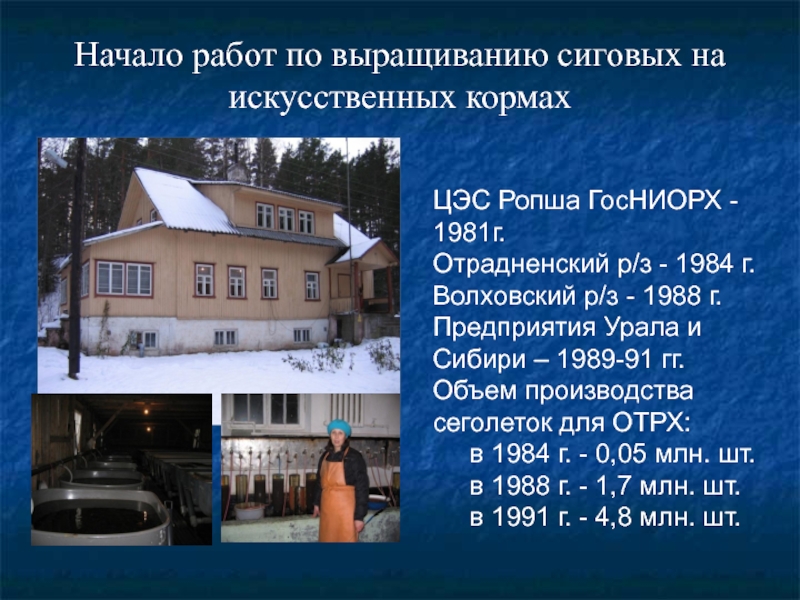 Начало работ по выращиванию сиговых на искусственных кормах

ЦЭС Ропша ГосНИОРХ - 1981г.
Отрадненский р/з - 1984 г.
Волховский р/з - 1988 г.
Предприятия Урала и Сибири – 1989-91 гг.
Объем производства сеголеток для ОТРХ:
в 1984 г. - 0,05 млн. шт.
в 1988 г. - 1,7 млн. шт.
в 1991 г. - 4,8 млн. шт.